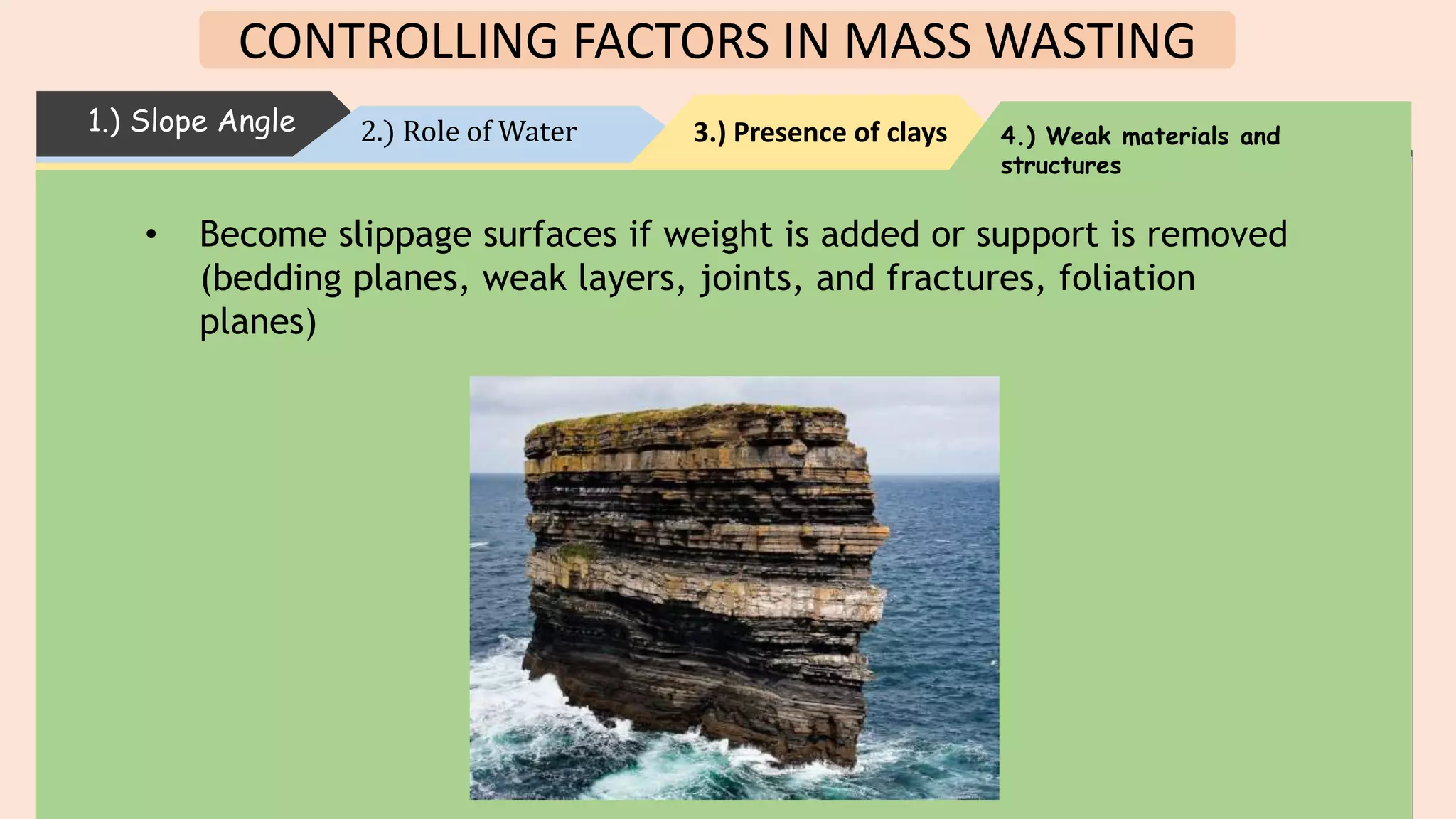 CONTROLLING FACTORS IN MASS WASTING

1.) Slope Angle

2.) Role of Water

3.) Presence of clays

4.) Weak materials and structures

• Become slippage surfaces if weight is added or support is removed (bedding planes, weak layers, joints, and fractures, foliation planes)